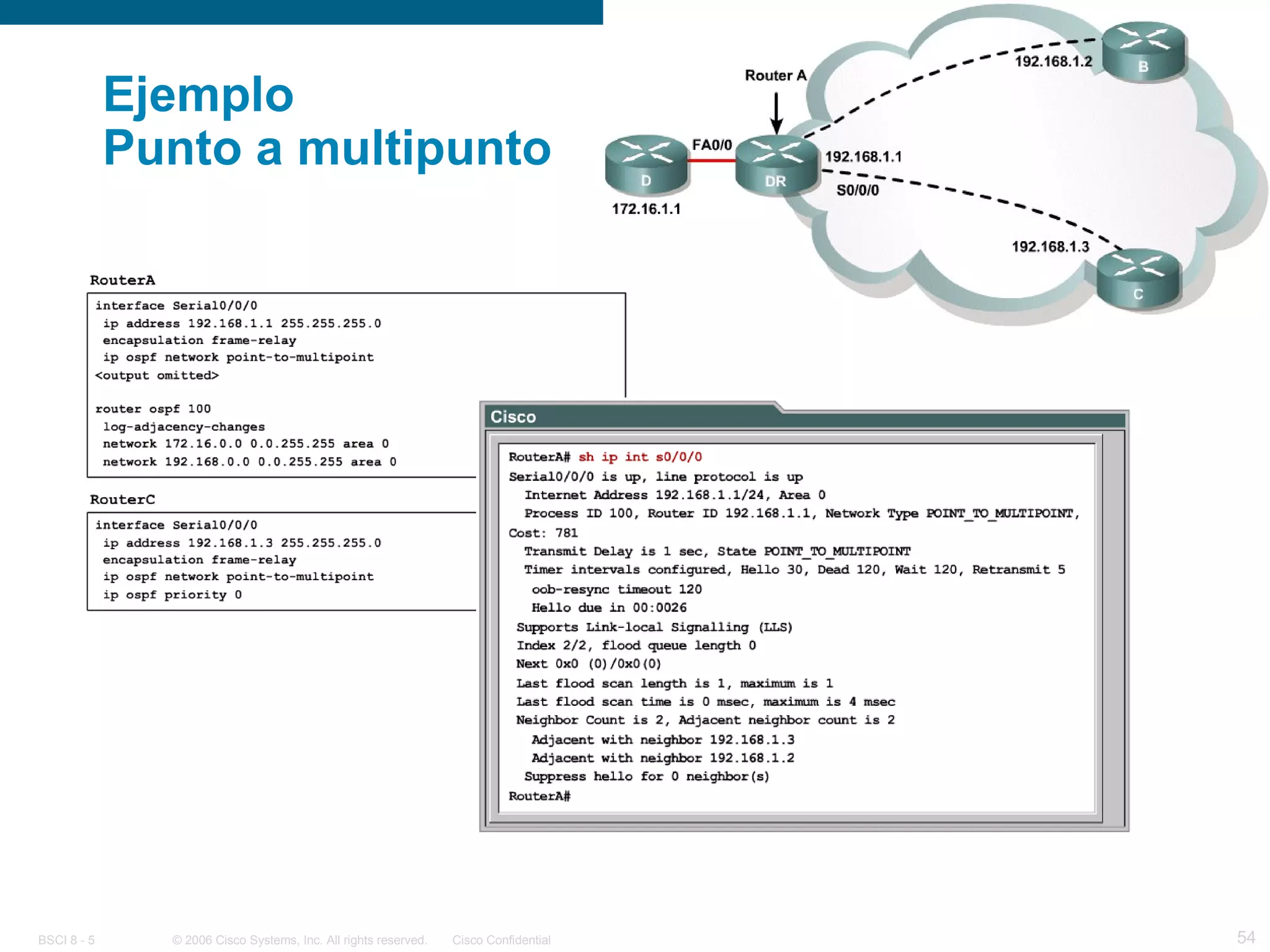 Ejemplo
Punto a multipunto

Router A
192.168.1.2
B
FA0/0
D
DR
192.168.1.1
S0/0/0
172.16.1.1
192.168.1.3
C

RouterA
interface Serial0/0/0
 ip address 192.168.1.1 255.255.255.0
 encapsulation frame-relay
 ip ospf network point-to-multipoint
<output omitted>

router ospf 100
 log-adjacency-changes
 network 172.16.0.0 0.0.255.255 area 0
 network 192.168.0.0 0.0.255.255 area 0

RouterC
interface Serial0/0/0
 ip address 192.168.1.3 255.255.255.0
 encapsulation frame-relay
 ip ospf network point-to-multipoint
 ip ospf priority 0

Cisco
RouterA# sh ip int s0/0/0
Serial0/0/0 is up, line protocol is up
  Internet Address 192.168.1.1/24, Area 0
  Process ID 100, Router ID 192.168.1.1, Network Type POINT_TO_MULTIPOINT, Cost: 781
  Transmit Delay is 1 sec, State POINT_TO_MULTIPOINT
  Timer intervals configured, Hello 30, Dead 120, Wait 120, Retransmit 5
   oob-resync timeout 120
   Hello due in 00:0026
 Supports Link-local Signalling (LLS)
 Index 2/2, flood queue length 0
 Next 0x0 (0)/0x0(0)
 Last flood scan length is 1, maximum is 1
 Last flood scan time is 0 msec, maximum is 4 msec
 Neighbor Count is 2, Adjacent neighbor count is 2
   Adjacent with neighbor 192.168.1.3
   Adjacent with neighbor 192.168.1.2
  Suppress hello for 0 neighbor(s)
RouterA#

BSCI 8 - 5 © 2006 Cisco Systems, Inc. All rights reserved. Cisco Confidential 54